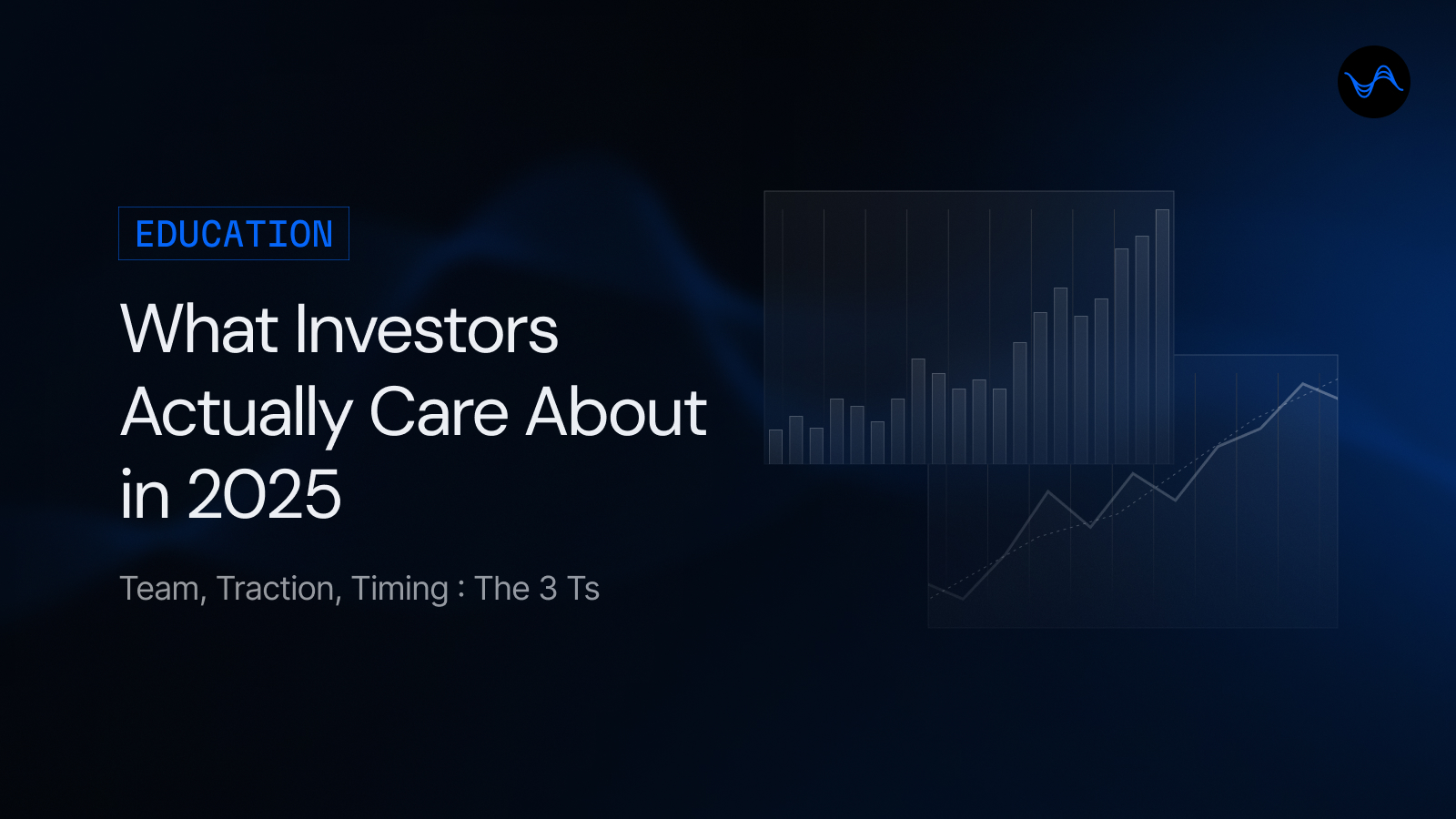 EDUCATION

What Investors Actually Care About in 2025

Team, Traction, Timing : The 3 Ts